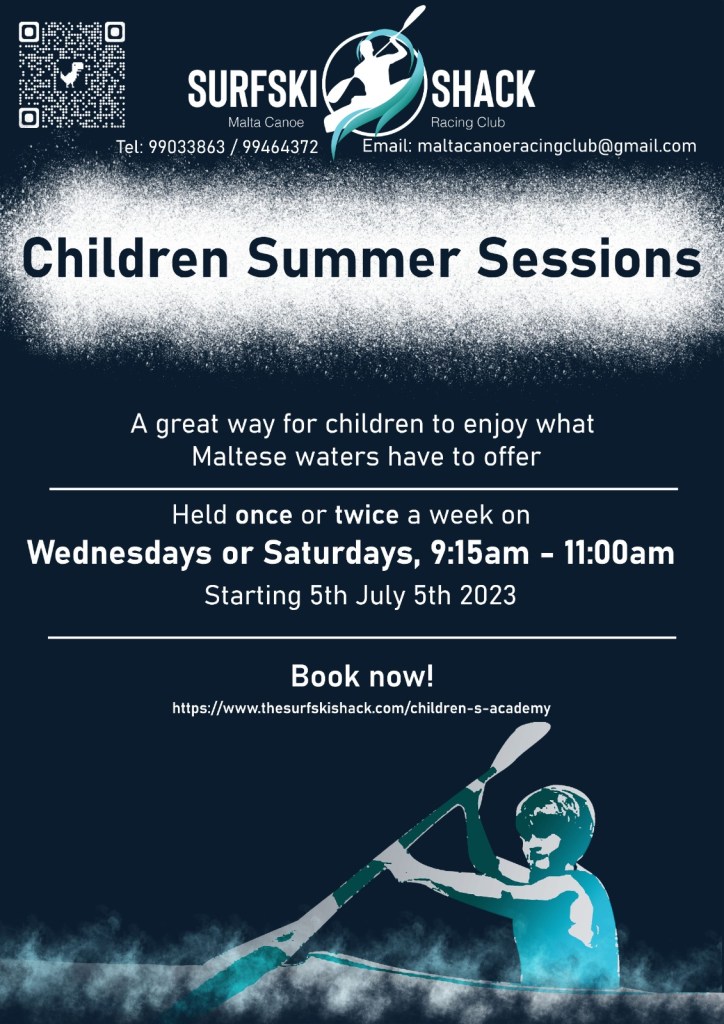 SURFSKI SHACK
Malta Canoe Racing Club
Tel: 99033863 / 99464372 Email: maltacanoeracingclub@gmail.com

Children Summer Sessions

A great way for children to enjoy what Maltese waters have to offer

Held once or twice a week on
Wednesdays or Saturdays, 9:15am - 11:00am
Starting 5th July 5th 2023

Book now!
https://www.thesurfskishack.com/children-s-academy